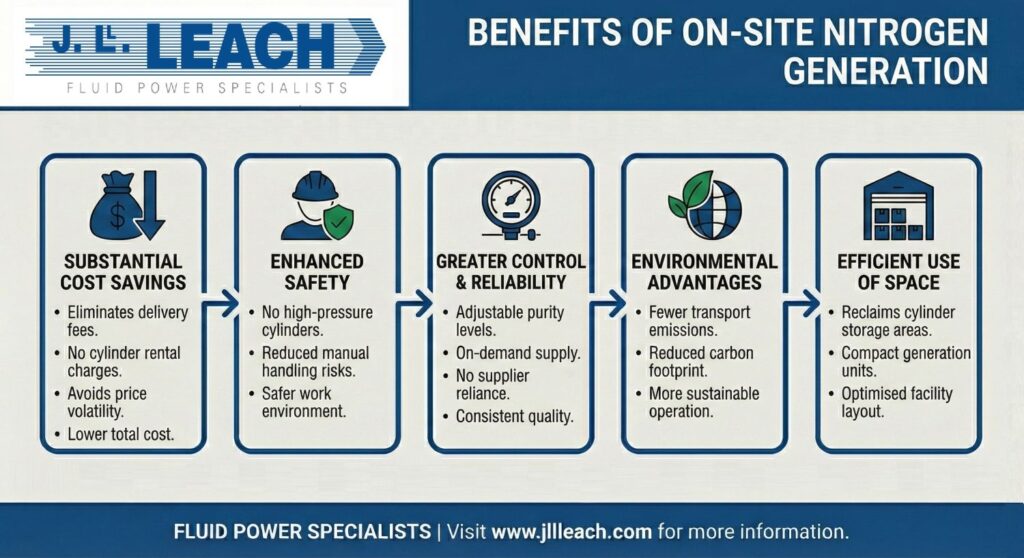 J. L. LEACH
FLUID POWER SPECIALISTS

BENEFITS OF ON-SITE NITROGEN GENERATION

$

SUBSTANTIAL COST SAVINGS
• Eliminates delivery fees.
• No cylinder rental charges.
• Avoids price volatility.
• Lower total cost.

ENHANCED SAFETY
• No high-pressure cylinders.
• Reduced manual handling risks.
• Safer work environment.

GREATER CONTROL & RELIABILITY
• Adjustable purity levels.
• On-demand supply.
• No supplier reliance.
• Consistent quality.

ENVIRONMENTAL ADVANTAGES
• Fewer transport emissions.
• Reduced carbon footprint.
• More sustainable operation.

EFFICIENT USE OF SPACE
• Reclaims cylinder storage areas.
• Compact generation units.
• Optimised facility layout.

FLUID POWER SPECIALISTS | Visit www.jlleach.com for more information.